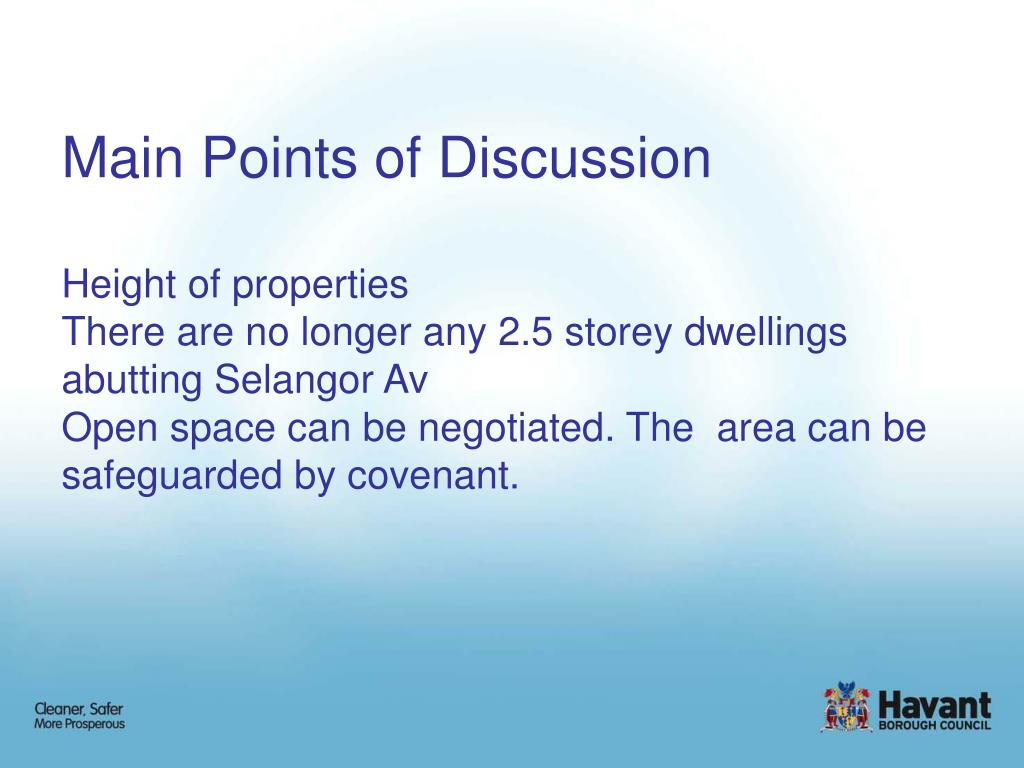 Main Points of Discussion

Height of properties
There are no longer any 2.5 storey dwellings abutting Selangor Av
Open space can be negotiated. The  area can be safeguarded by covenant.

Cleaner, Safer
More Prosperous

Havant
BOROUGH COUNCIL